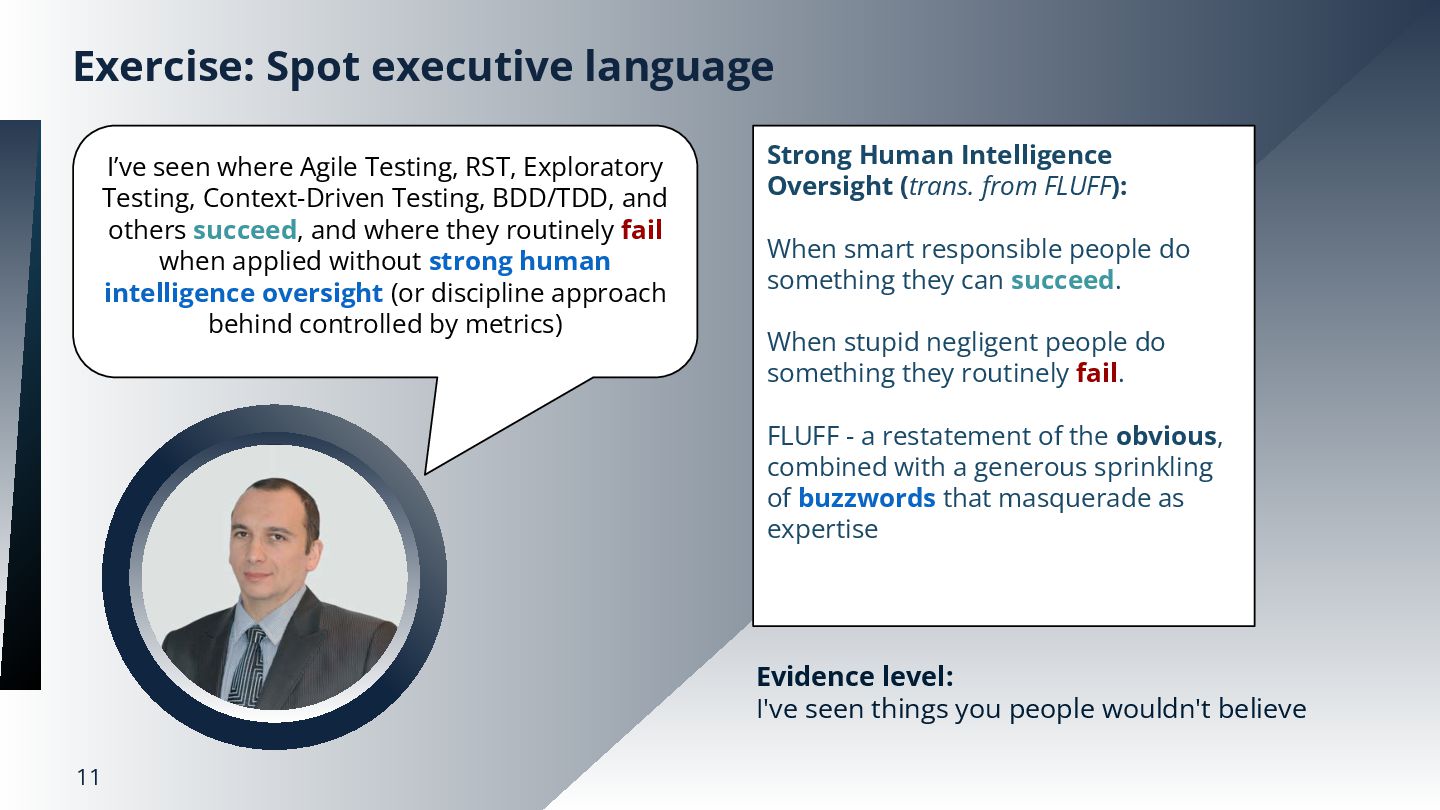 Exercise: Spot executive language

I've seen where Agile Testing, RST, Exploratory Testing, Context-Driven Testing, BDD/TDD, and others succeed, and where they routinely fail when applied without strong human intelligence oversight (or discipline approach behind controlled by metrics)

Strong Human Intelligence Oversight (trans. from FLUFF):

When smart responsible people do something they can succeed.

When stupid negligent people do something they routinely fail.

FLUFF - a restatement of the obvious, combined with a generous sprinkling of buzzwords that masquerade as expertise

Evidence level:
I've seen things you people wouldn't believe

11